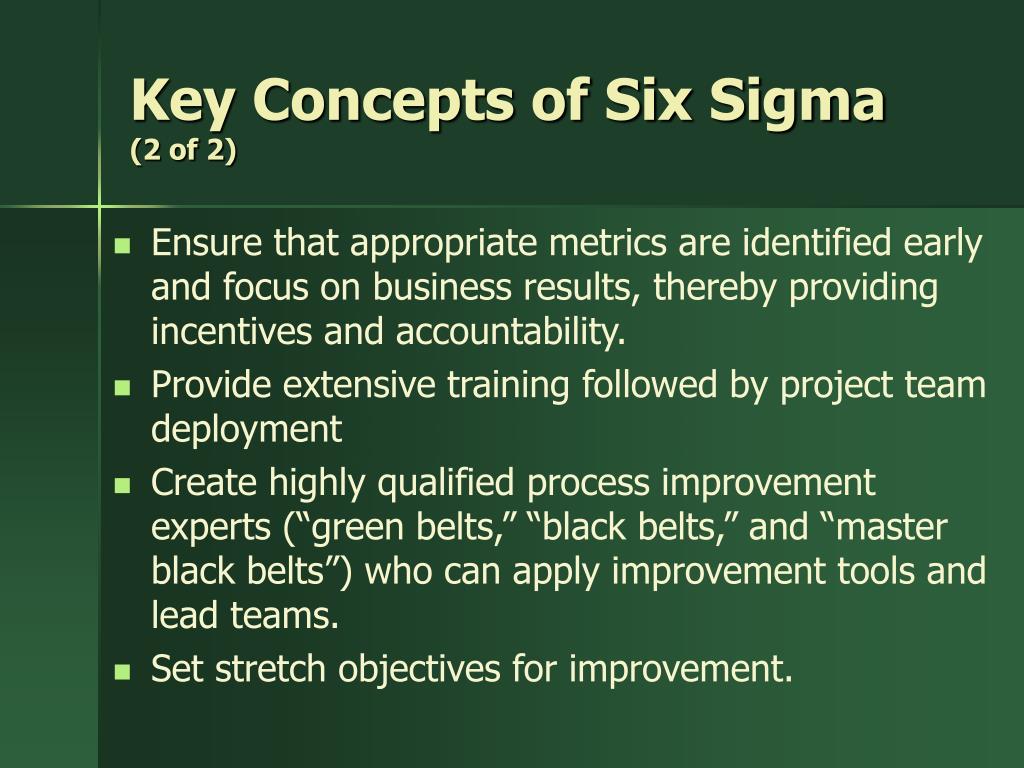 Key Concepts of Six Sigma
(2 of 2)

- Ensure that appropriate metrics are identified early and focus on business results, thereby providing incentives and accountability.
- Provide extensive training followed by project team deployment
- Create highly qualified process improvement experts (“green belts,” “black belts,” and “master black belts”) who can apply improvement tools and lead teams.
- Set stretch objectives for improvement.